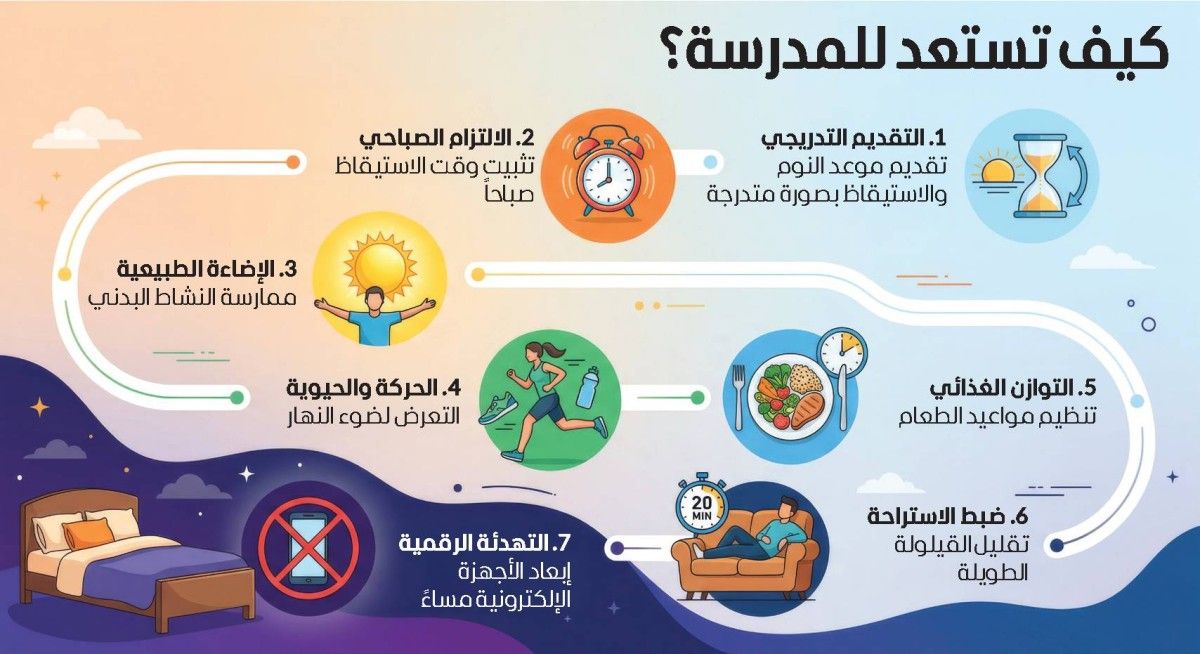 كيف تستعد للمدرسة؟

1. التقديم التدريجي
تقديم موعد النوم والاستيقاظ بصورة متدرجة

2. الالتزام الصباحي
تثبيت وقت الاستيقاظ صباحاً

3. الإضاءة الطبيعية
ممارسة النشاط البدني

4. الحركة والحيوية
التعرض لضوء النهار

5. التوازن الغذائي
تنظيم مواعيد الطعام

6. ضبط الاستراحة
تقليل القيلولة الطويلة

20 MIN

7. التهدئة الرقمية
إبعاد الأجهزة الإلكترونية مساءً